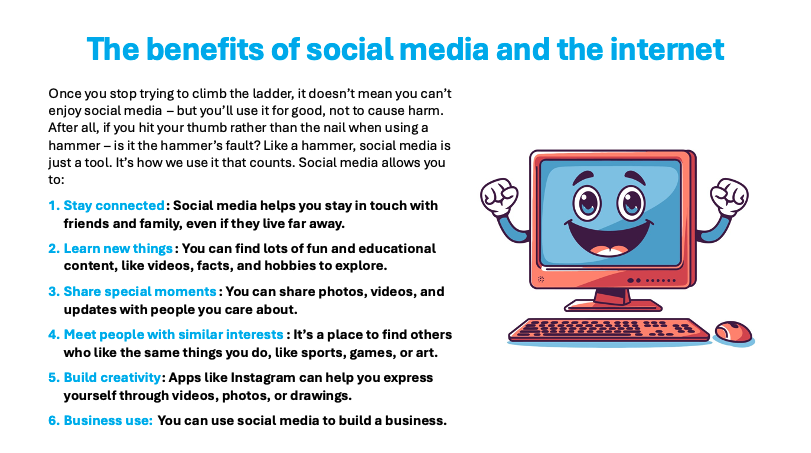 The benefits of social media and the internet

Once you stop trying to climb the ladder, it doesn't mean you can't enjoy social media – but you'll use it for good, not to cause harm. After all, if you hit your thumb rather than the nail when using a hammer – is it the hammer's fault? Like a hammer, social media is just a tool. It's how we use it that counts. Social media allows you to:

1. Stay connected: Social media helps you stay in touch with friends and family, even if they live far away.
2. Learn new things: You can find lots of fun and educational content, like videos, facts, and hobbies to explore.
3. Share special moments: You can share photos, videos, and updates with people you care about.
4. Meet people with similar interests: It's a place to find others who like the same things you do, like sports, games, or art.
5. Build creativity: Apps like Instagram can help you express yourself through videos, photos, or drawings.
6. Business use: You can use social media to build a business.